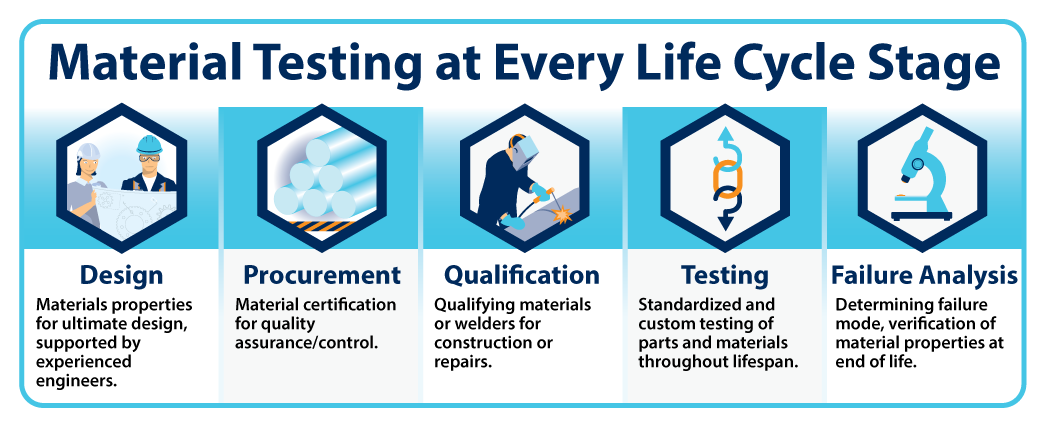 Material Testing at Every Life Cycle Stage

Design
Materials properties for ultimate design, supported by experienced engineers.

Procurement
Material certification for quality assurance/control.

Qualification
Qualifying materials or welders for construction or repairs.

Testing
Standardized and custom testing of parts and materials throughout lifespan.

Failure Analysis
Determining failure mode, verification of material properties at end of life.